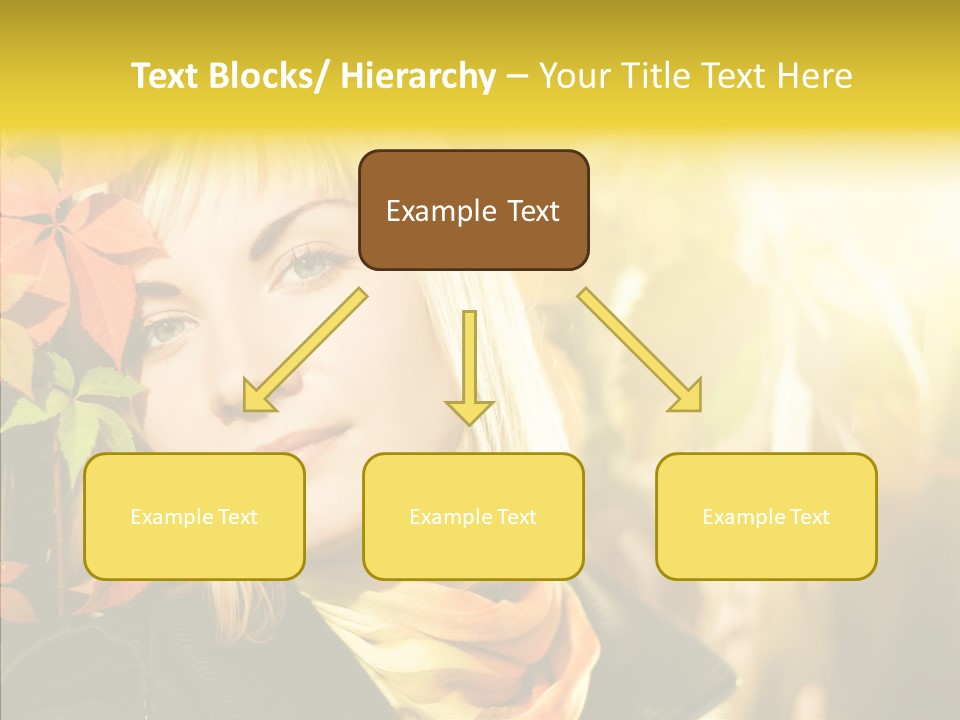 Text Blocks/ Hierarchy – Your Title Text Here

Example Text

Example Text

Example Text

Example Text